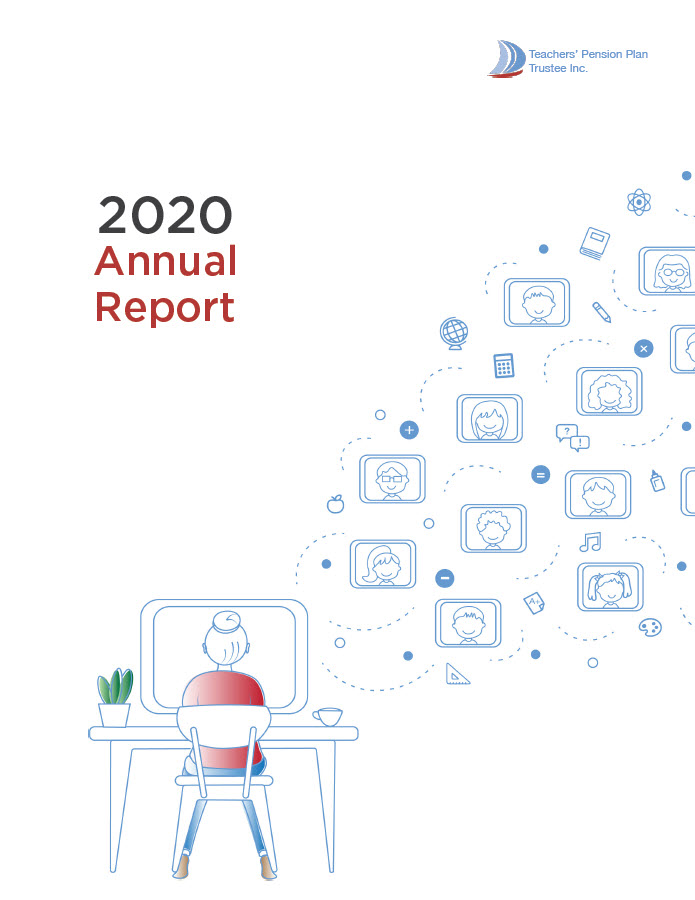 Teachers' Pension Plan Trustee Inc.

2020
Annual
Report